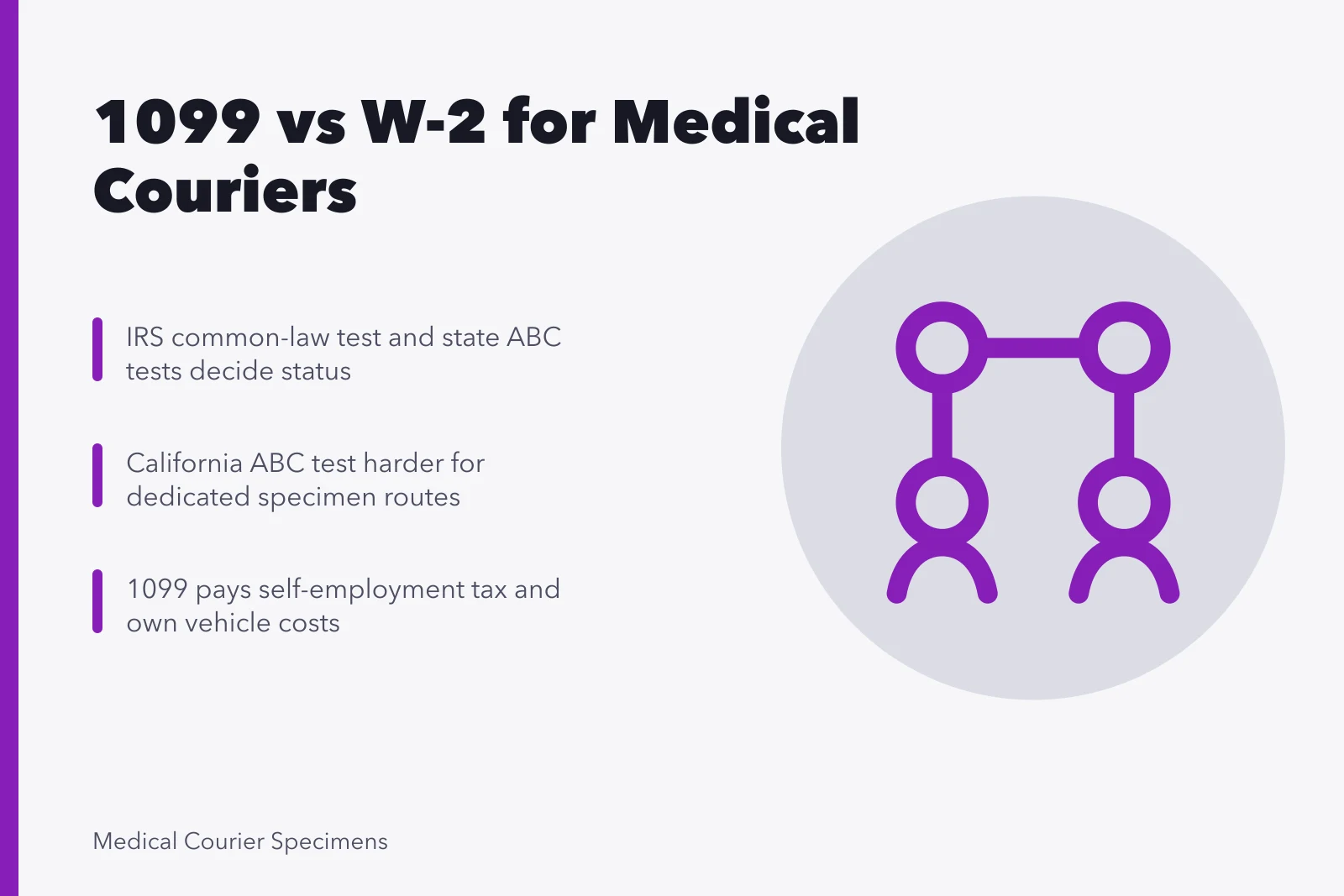 1099 vs W-2 for Medical Couriers

IRS common-law test and state ABC tests decide status

California ABC test harder for dedicated specimen routes

1099 pays self-employment tax and own vehicle costs

Medical Courier Specimens